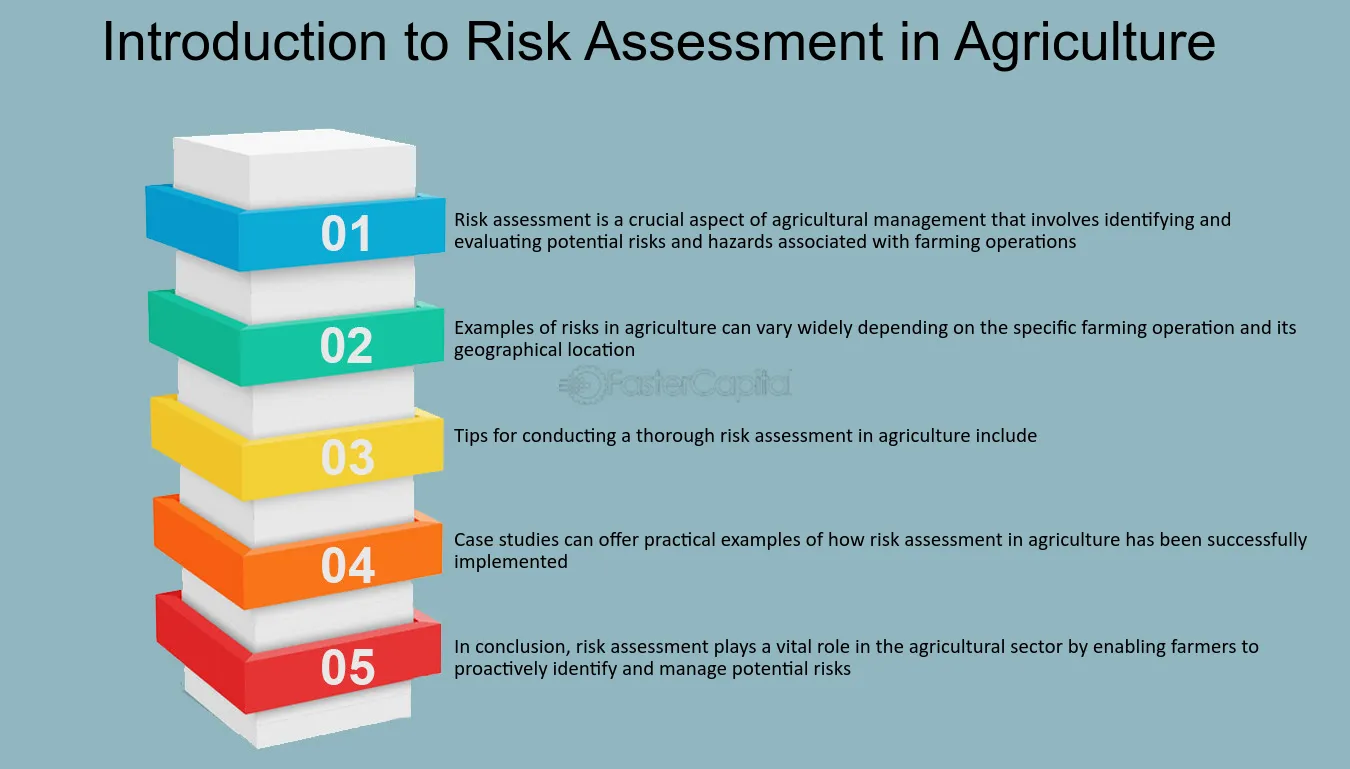 Introduction to Risk Assessment in Agriculture

01

Risk assessment is a crucial aspect of agricultural management that involves identifying and evaluating potential risks and hazards associated with farming operations

02

Examples of risks in agriculture can vary widely depending on the specific farming operation and its geographical location

FasterCapital

03

Tips for conducting a thorough risk assessment in agriculture include

04

Case studies can offer practical examples of how risk assessment in agriculture has been successfully implemented

05

In conclusion, risk assessment plays a vital role in the agricultural sector by enabling farmers to proactively identify and manage potential risks